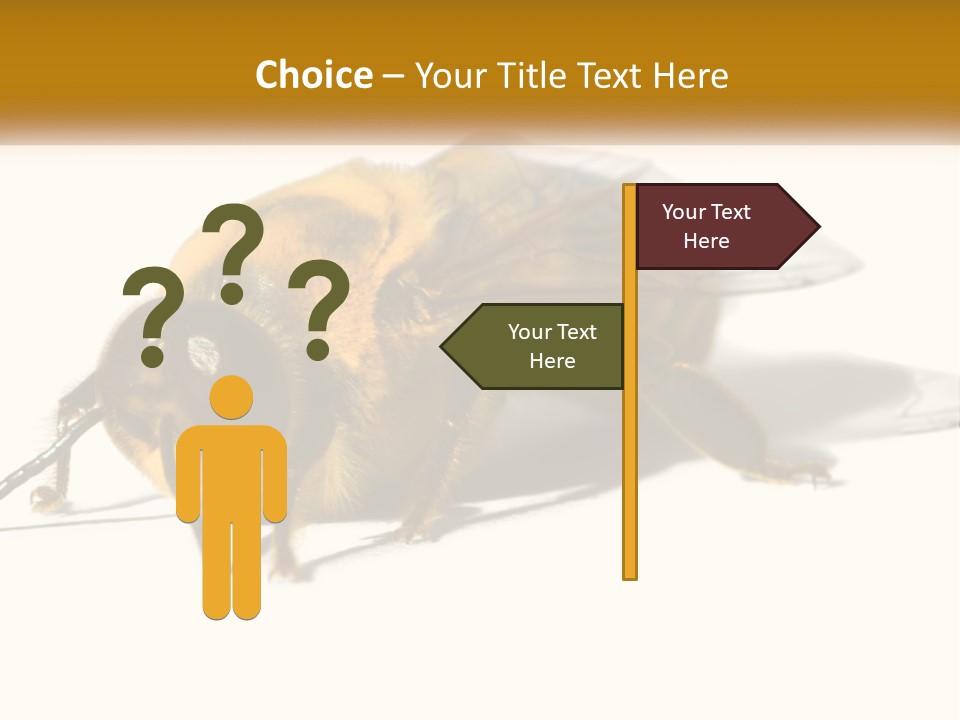 Choice – Your Title Text Here

? ? ?

Your Text Here

Your Text Here